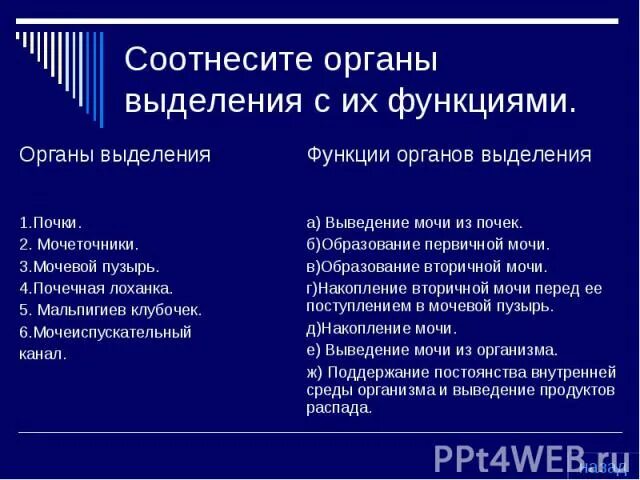 Соотнесите органы выделения с их функциями.

Органы выделения

1.Почки.
2. Мочеточники.
3.Мочевой пузырь.
4.Почечная лоханка.
5. Мальпигиев клубочек.
6.Мочеиспускательный канал.

Функции органов выделения

а) Выведение мочи из почек.
б)Образование первичной мочи.
в)Образование вторичной мочи.
г)Накопление вторичной мочи перед ее поступлением в мочевой пузырь.
д)Накопление мочи.
е) Выведение мочи из организма.
ж) Поддержание постоянства внутренней среды организма и выведение продуктов распада.

PPt4WEB.ru
назад